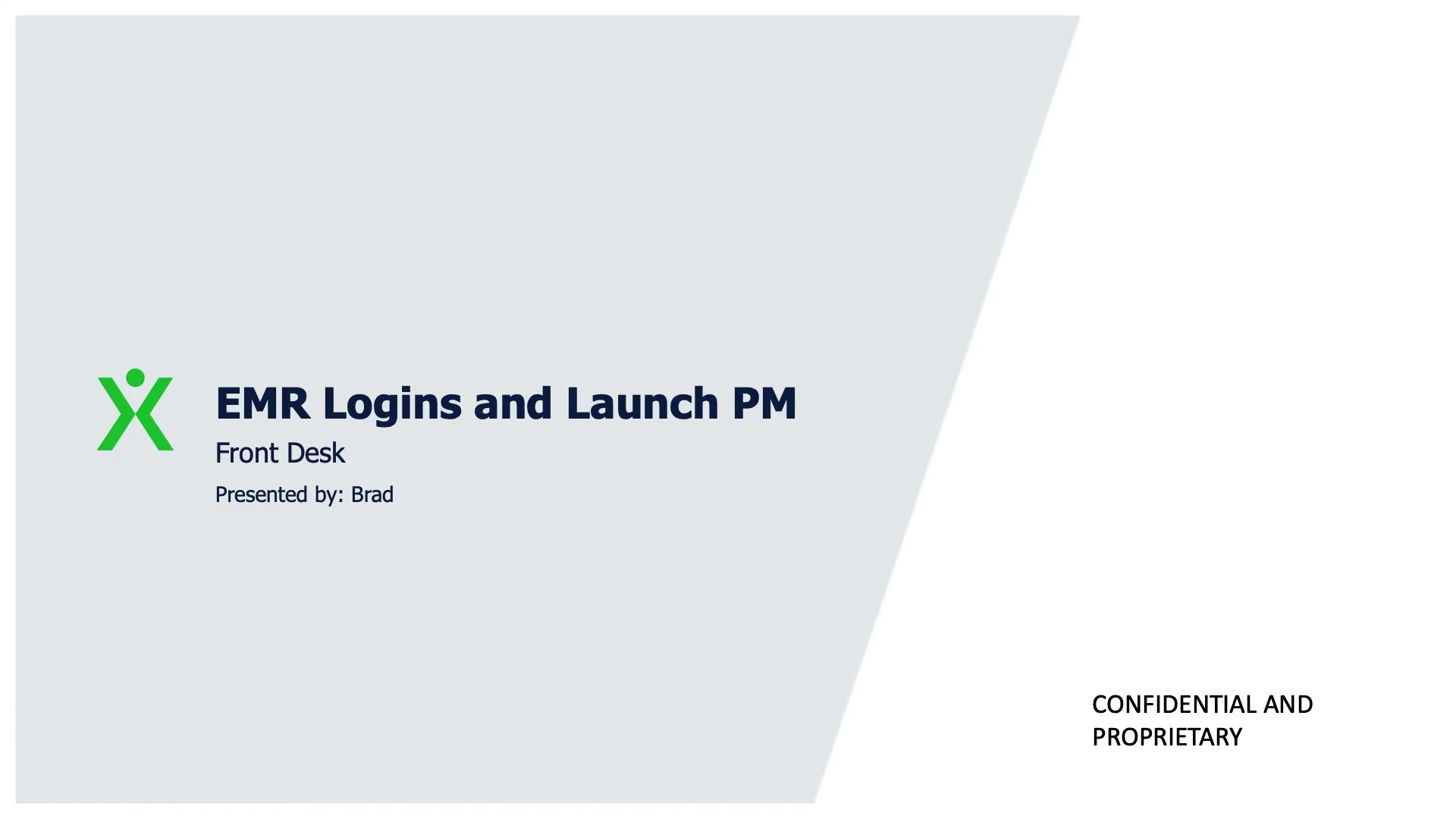 EMR Logins and Launch PM

Front Desk

Presented by: Brad

CONFIDENTIAL AND PROPRIETARY